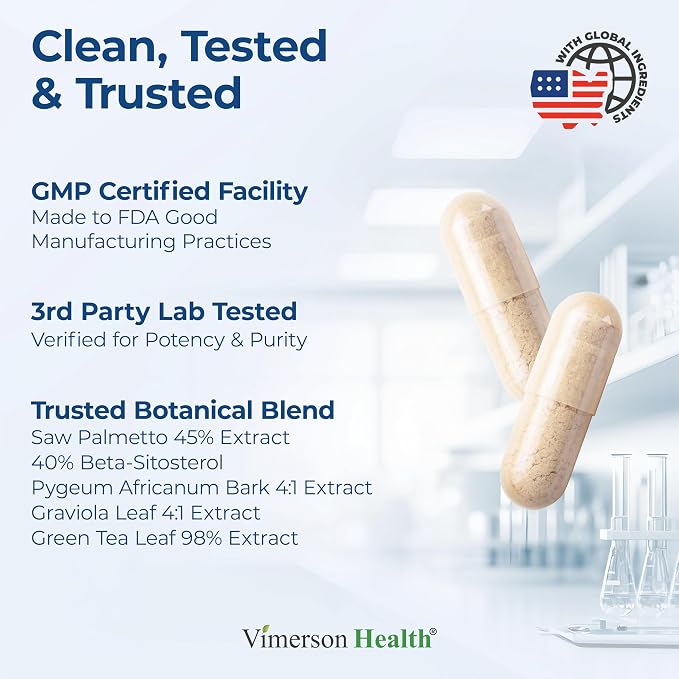 Clean, Tested & Trusted

WITH GLOBAL INGREDIENTS

GMP Certified Facility
Made to FDA Good Manufacturing Practices

3rd Party Lab Tested
Verified for Potency & Purity

Trusted Botanical Blend
Saw Palmetto 45% Extract
40% Beta-Sitosterol
Pygeum Africanum Bark 4:1 Extract
Graviola Leaf 4:1 Extract
Green Tea Leaf 98% Extract

Vimerson Health®